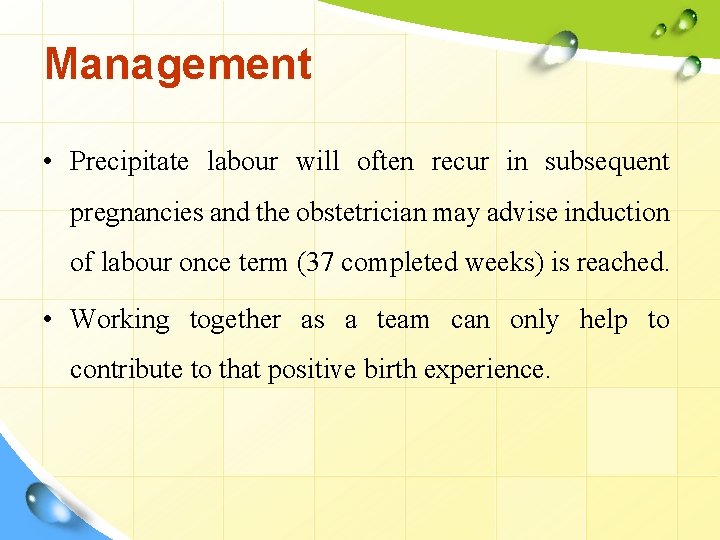 Management

• Precipitate labour will often recur in subsequent pregnancies and the obstetrician may advise induction of labour once term (37 completed weeks) is reached.

• Working together as a team can only help to contribute to that positive birth experience.